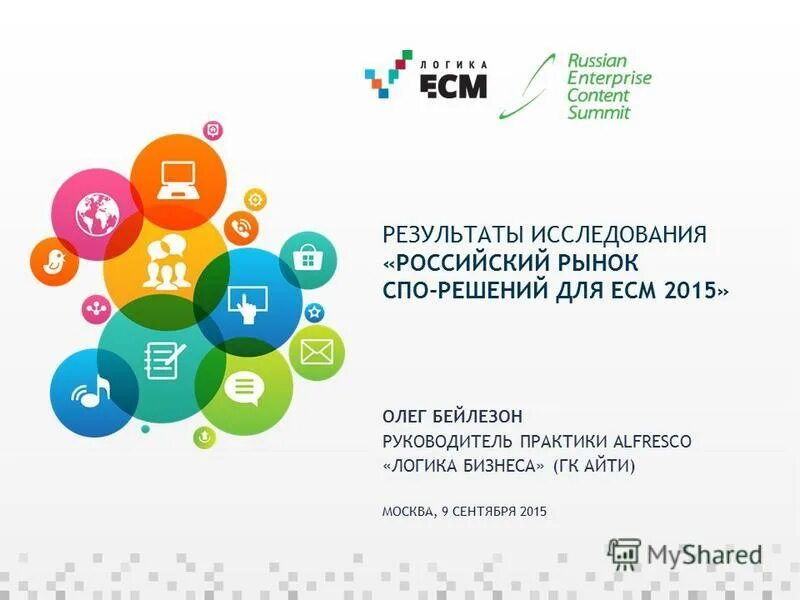 ЛОГИКА ECM

Russian Enterprise Content Summit

РЕЗУЛЬТАТЫ ИССЛЕДОВАНИЯ «РОССИЙСКИЙ РЫНОК СПО-РЕШЕНИЙ ДЛЯ ECM 2015»

ОЛЕГ БЕЙЛЕЗОН
РУКОВОДИТЕЛЬ ПРАКТИКИ ALFRESCO
«ЛОГИКА БИЗНЕСА» (ГК АЙТИ)

МОСКВА, 9 СЕНТЯБРЯ 2015

MyShared